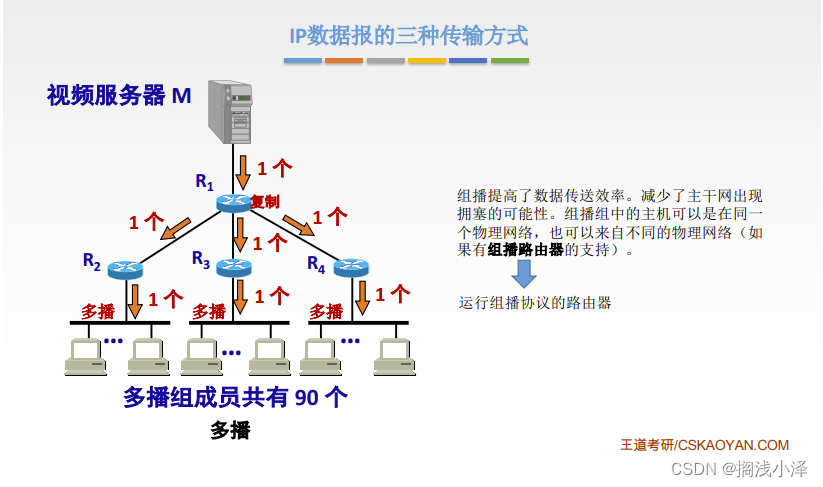 IP数据报的三种传输方式

视频服务器 M

1 个

$R_1$

复制

1 个

1 个

1 个

$R_2$

$R_3$

$R_4$

1 个

1 个

1 个

多播

多播

多播

…

…

…

多播组成员共有 90 个

多播

组播提高了数据传送效率。减少了主干网出现拥塞的可能性。组播组中的主机可以是在同一个物理网络，也可以来自不同的物理网络（如果有组播路由器的支持）。

运行组播协议的路由器

王道考研/CSKAOYAN.COM

CSDN @搁浅小泽